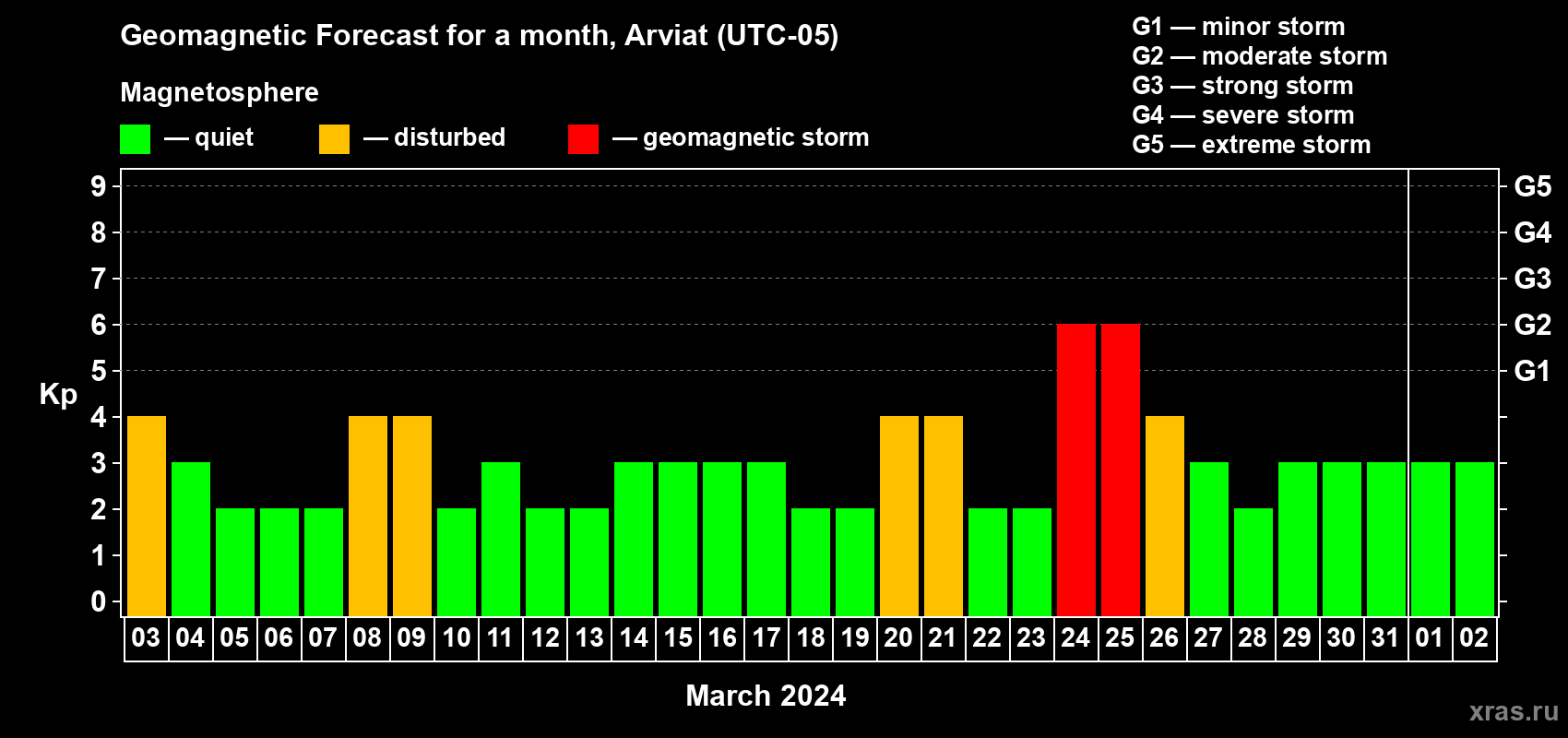 Geomagnetic Forecast for a month, Arviat (UTC-05)

Magnetosphere

— quiet — disturbed — geomagnetic storm

G1 — minor storm
G2 — moderate storm
G3 — strong storm
G4 — severe storm
G5 — extreme storm

Kp

9
8
7
6
5
4
3
2
1
0

G5
G4
G3
G2
G1

03 04 05 06 07 08 09 10 11 12 13 14 15 16 17 18 19 20 21 22 23 24 25 26 27 28 29 30 31 01 02

March 2024

xras.ru